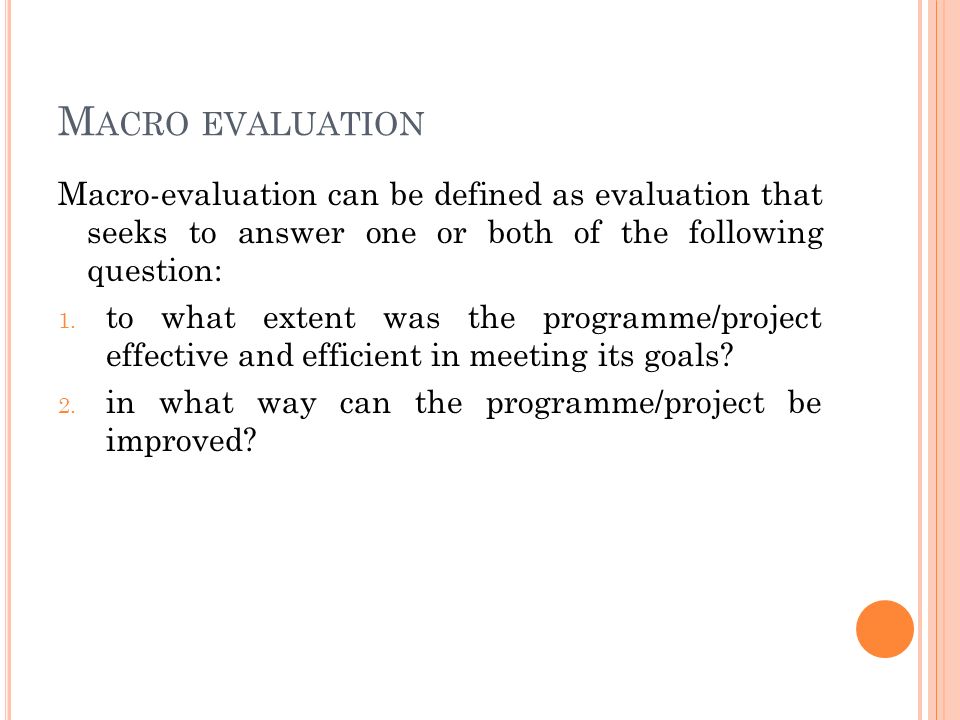 MACRO EVALUATION

Macro-evaluation can be defined as evaluation that seeks to answer one or both of the following question:

1. to what extent was the programme/project effective and efficient in meeting its goals?
2. in what way can the programme/project be improved?